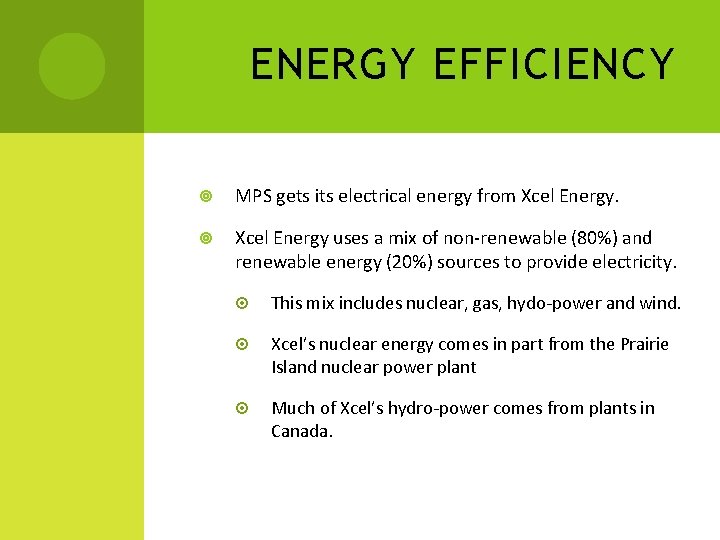 ENERGY EFFICIENCY

MPS gets its electrical energy from Xcel Energy.

Xcel Energy uses a mix of non-renewable (80%) and renewable energy (20%) sources to provide electricity.

This mix includes nuclear, gas, hydo-power and wind.

Xcel's nuclear energy comes in part from the Prairie Island nuclear power plant

Much of Xcel's hydro-power comes from plants in Canada.